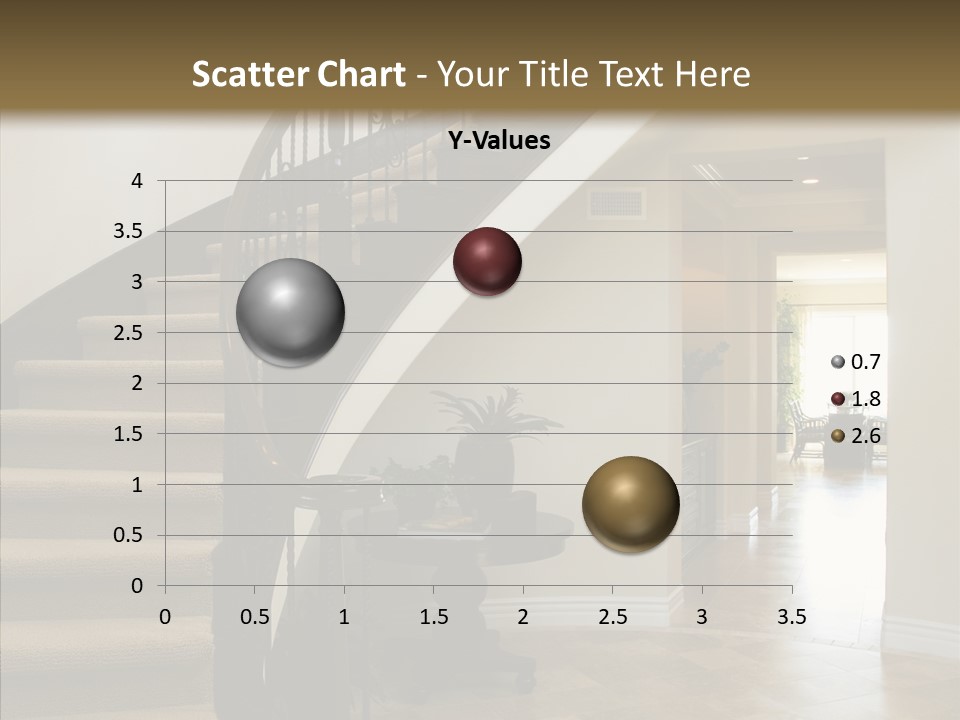 Scatter Chart - Your Title Text Here

Y-Values

4
3.5
3
2.5
2
1.5
1
0.5
0

0 0.5 1 1.5 2 2.5 3 3.5

0.7
1.8
2.6